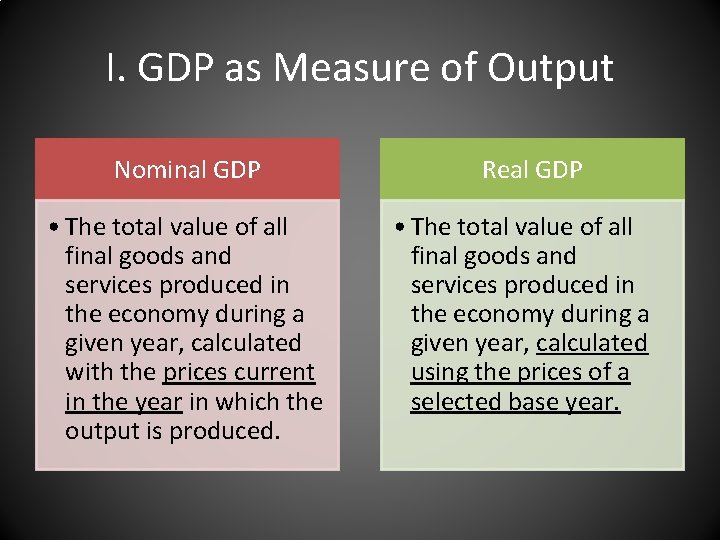 I. GDP as Measure of Output

Nominal GDP

• The total value of all final goods and services produced in the economy during a given year, calculated with the prices current in the year in which the output is produced.

Real GDP

• The total value of all final goods and services produced in the economy during a given year, calculated using the prices of a selected base year.